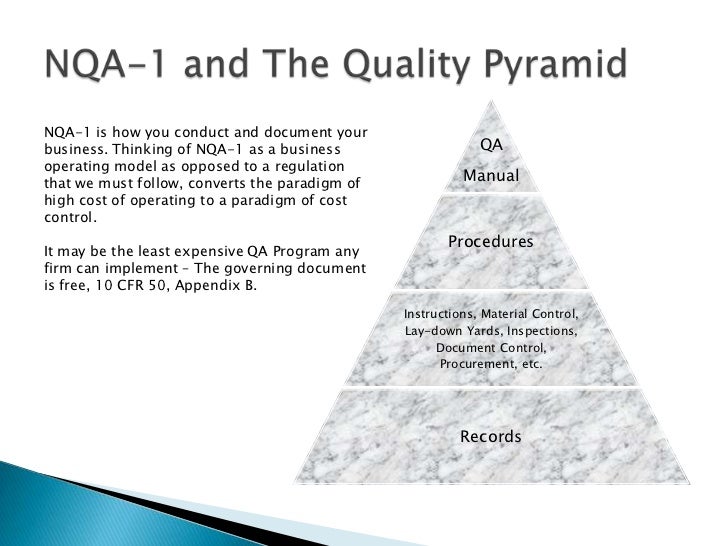 NQA-1 and The Quality Pyramid

NQA-1 is how you conduct and document your business. Thinking of NQA-1 as a business operating model as opposed to a regulation that we must follow, converts the paradigm of high cost of operating to a paradigm of cost control.

It may be the least expensive QA Program any firm can implement – The governing document is free, 10 CFR 50, Appendix B.

QA
Manual

Procedures

Instructions, Material Control, Lay-down Yards, Inspections, Document Control, Procurement, etc.

Records